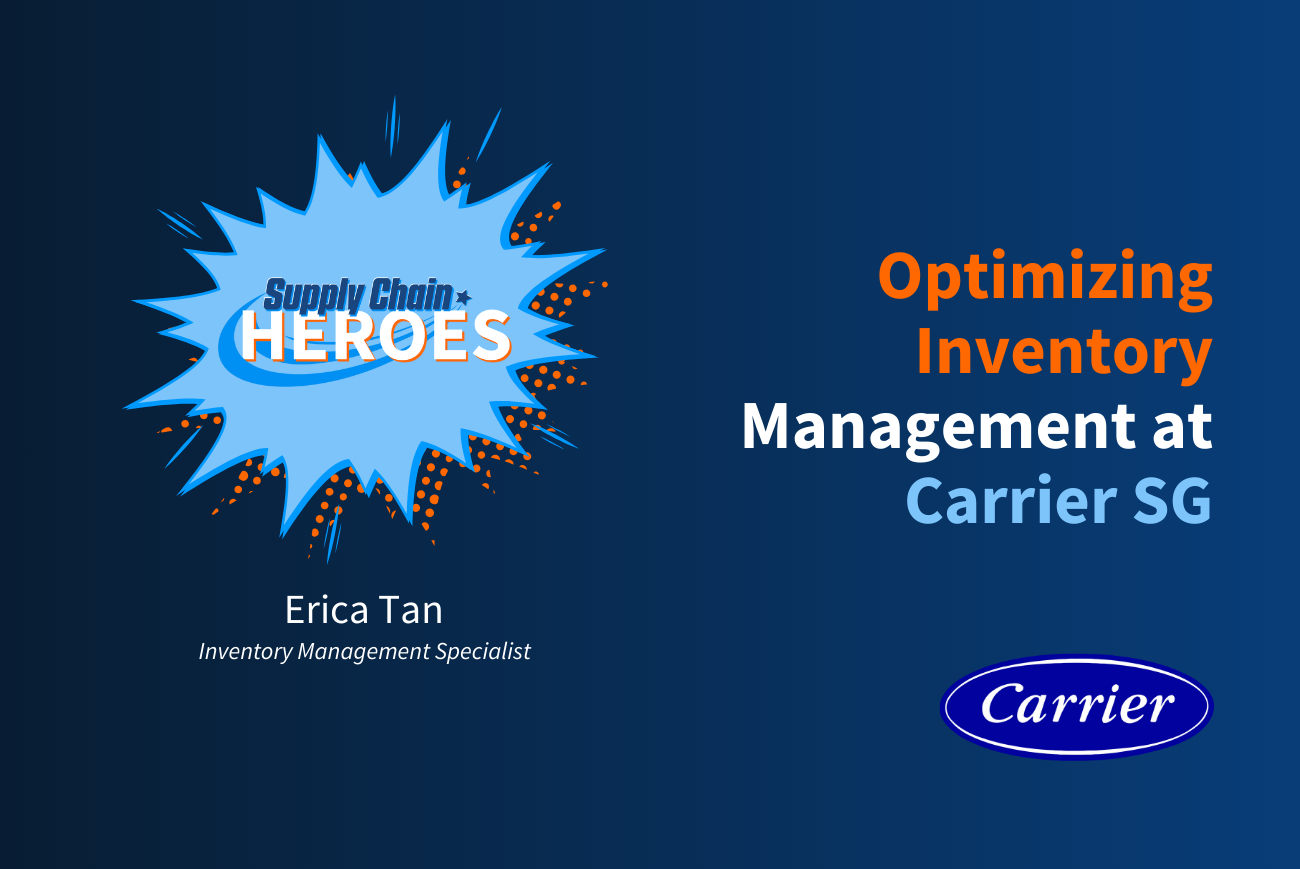 Supply Chain
HEROES

Erica Tan
Inventory Management Specialist

Optimizing Inventory Management at Carrier SG

Carrier